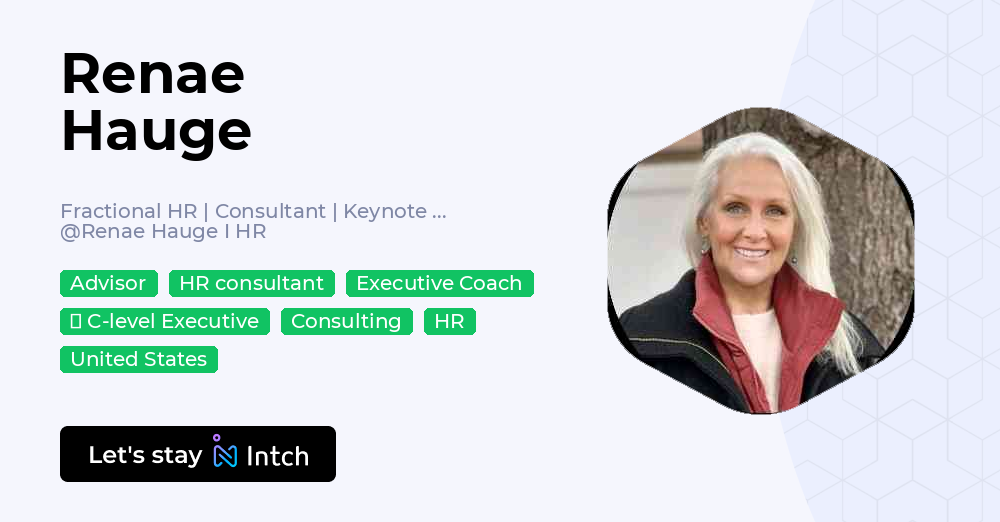 Renae Hauge

Fractional HR | Consultant | Keynote ...
@Renae Hauge I HR

Advisor
HR consultant
Executive Coach
C-level Executive
Consulting
HR
United States

Let's stay Intch